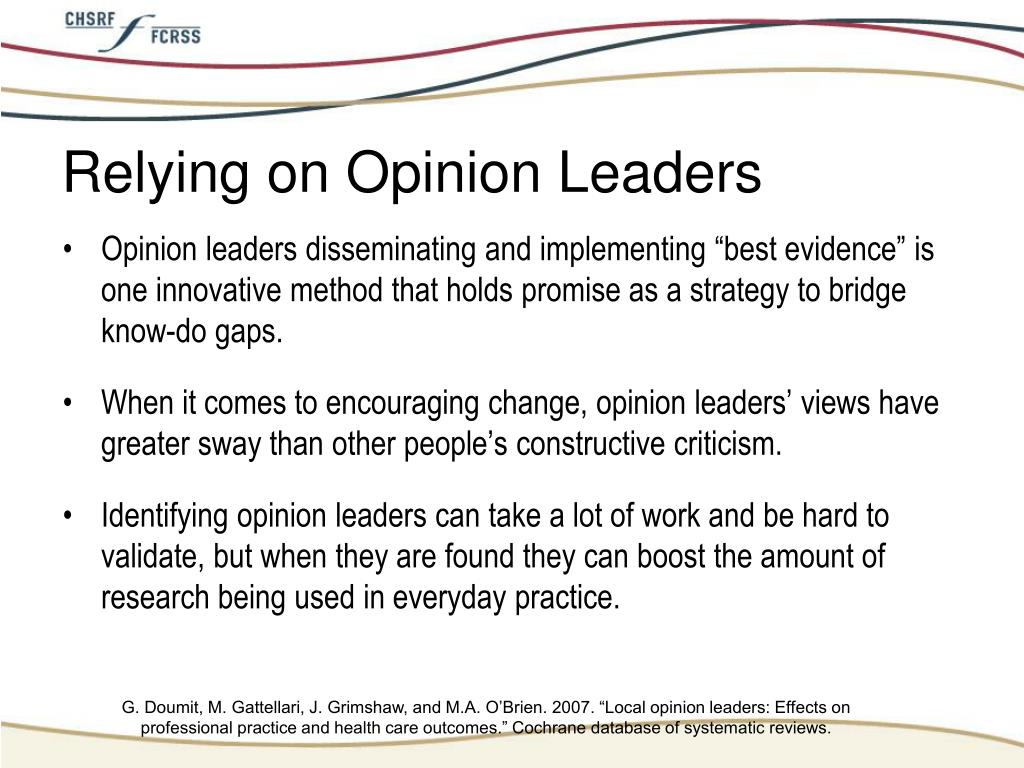 CHSRF FCRSS

Relying on Opinion Leaders

• Opinion leaders disseminating and implementing “best evidence” is one innovative method that holds promise as a strategy to bridge know-do gaps.

• When it comes to encouraging change, opinion leaders’ views have greater sway than other people’s constructive criticism.

• Identifying opinion leaders can take a lot of work and be hard to validate, but when they are found they can boost the amount of research being used in everyday practice.

G. Doumit, M. Gattellari, J. Grimshaw, and M.A. O’Brien. 2007. “Local opinion leaders: Effects on professional practice and health care outcomes.” Cochrane database of systematic reviews.